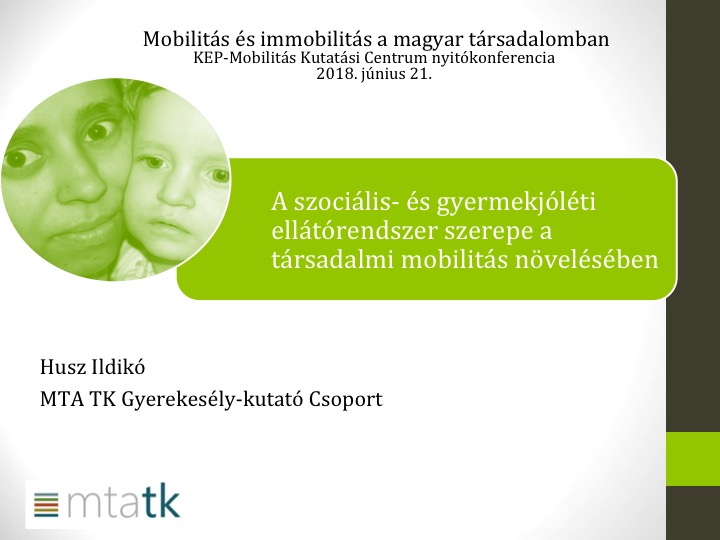 Mobilitás és immobilitás a magyar társadalomban
KEP-Mobilitás Kutatási Centrum nyitókonferencia
2018. június 21.

A szociális- és gyermekjóléti ellátórendszer szerepe a társadalmi mobilitás növelésében

Husz Ildikó
MTA TK Gyerekesély-kutató Csoport

mtatk